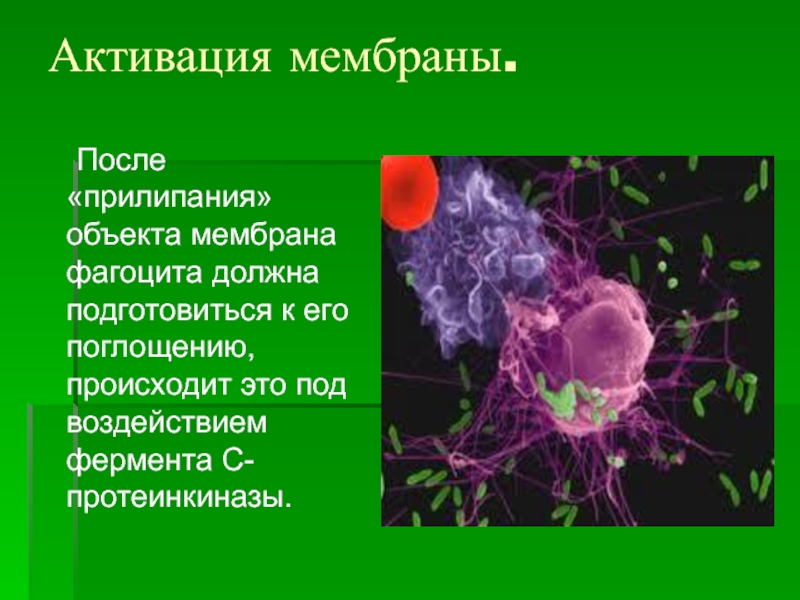 Активация мембраны.

После «прилипания» объекта мембрана фагоцита должна подготовиться к его поглощению, происходит это под воздействием фермента С-протеинкиназы.